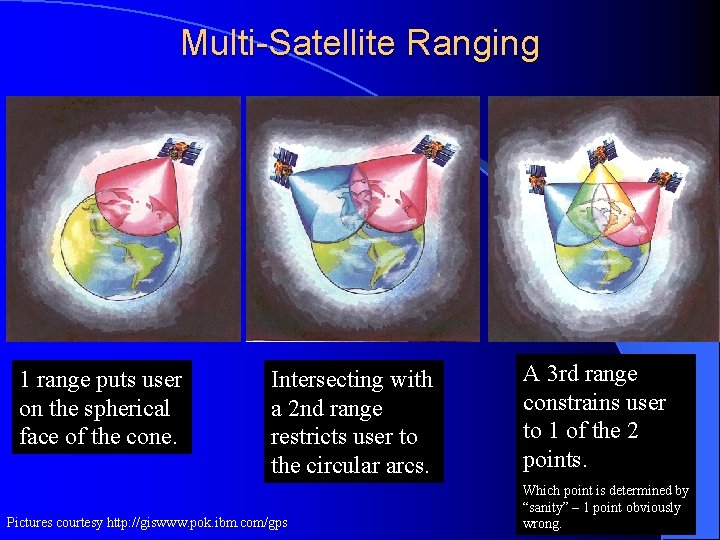 Multi-Satellite Ranging

1 range puts user on the spherical face of the cone.

Intersecting with a 2nd range restricts user to the circular arcs.

A 3rd range constrains user to 1 of the 2 points.

Which point is determined by "sanity" – 1 point obviously wrong.

Pictures courtesy http://giswww.pok.ibm.com/gps